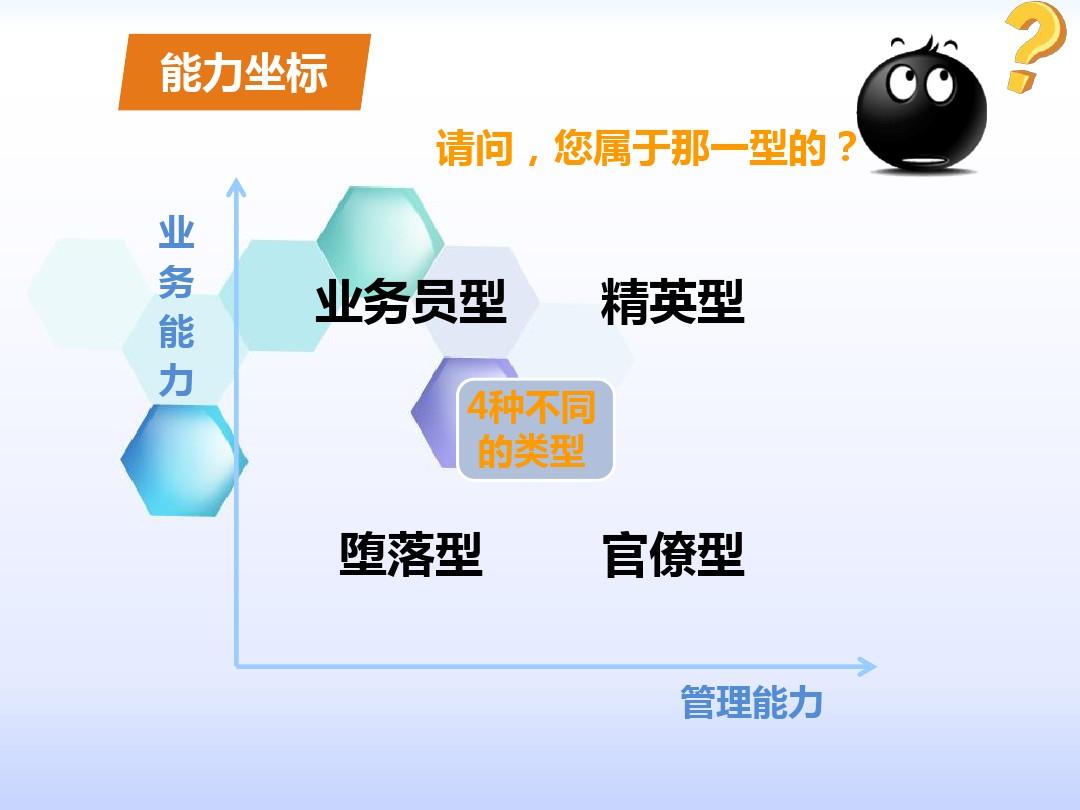 能力坐标

请问，您属于那一型的？

业务能力

业务员型

精英型

4种不同的类型

堕落型

官僚型

管理能力